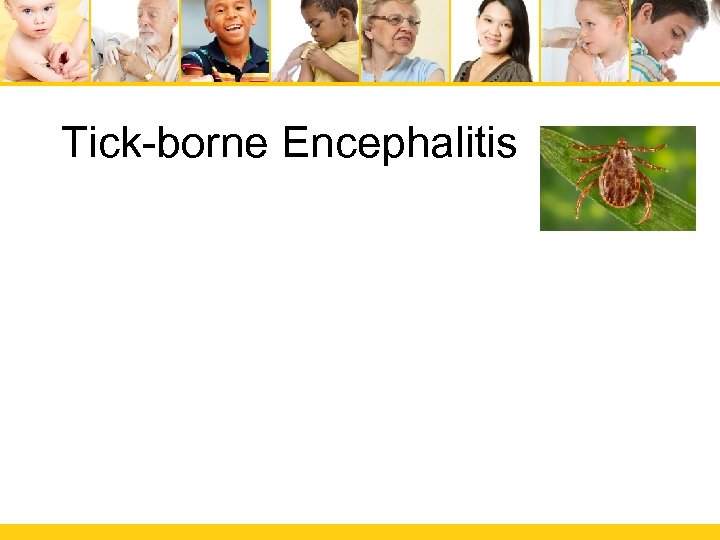 Tick-borne Encephalitis